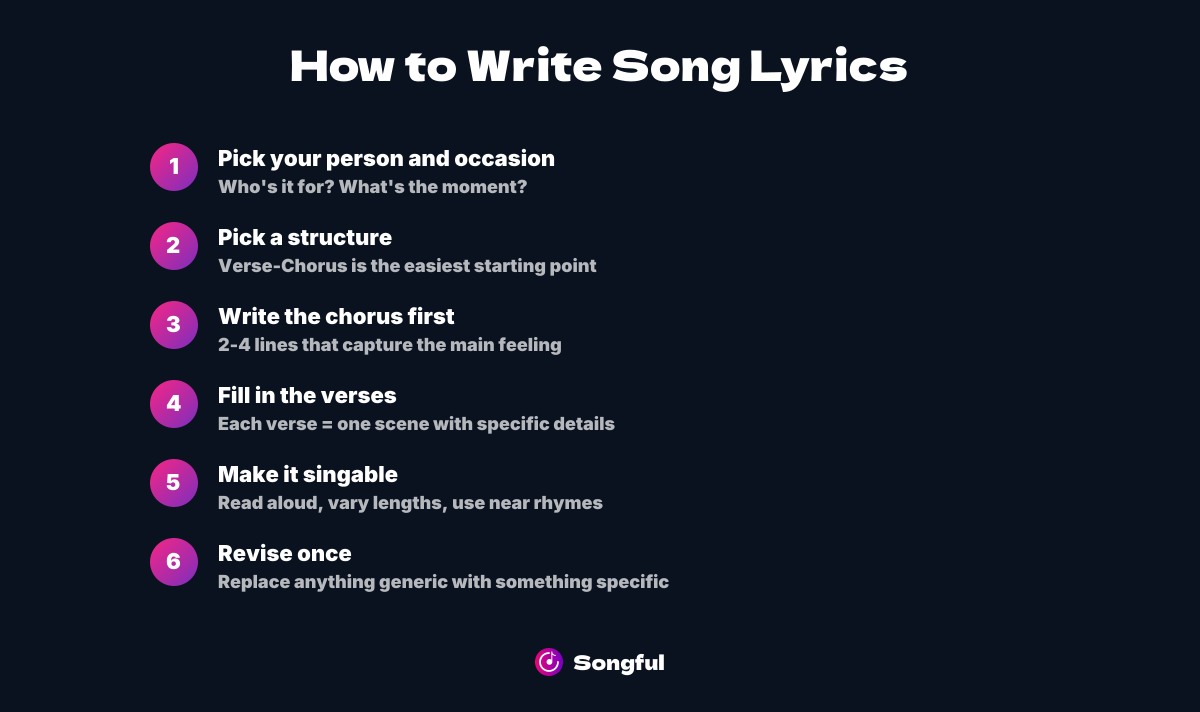 How to Write Song Lyrics

1 Pick your person and occasion
Who's it for? What's the moment?

2 Pick a structure
Verse-Chorus is the easiest starting point

3 Write the chorus first
2-4 lines that capture the main feeling

4 Fill in the verses
Each verse = one scene with specific details

5 Make it singable
Read aloud, vary lengths, use near rhymes

6 Revise once
Replace anything generic with something specific

Songful